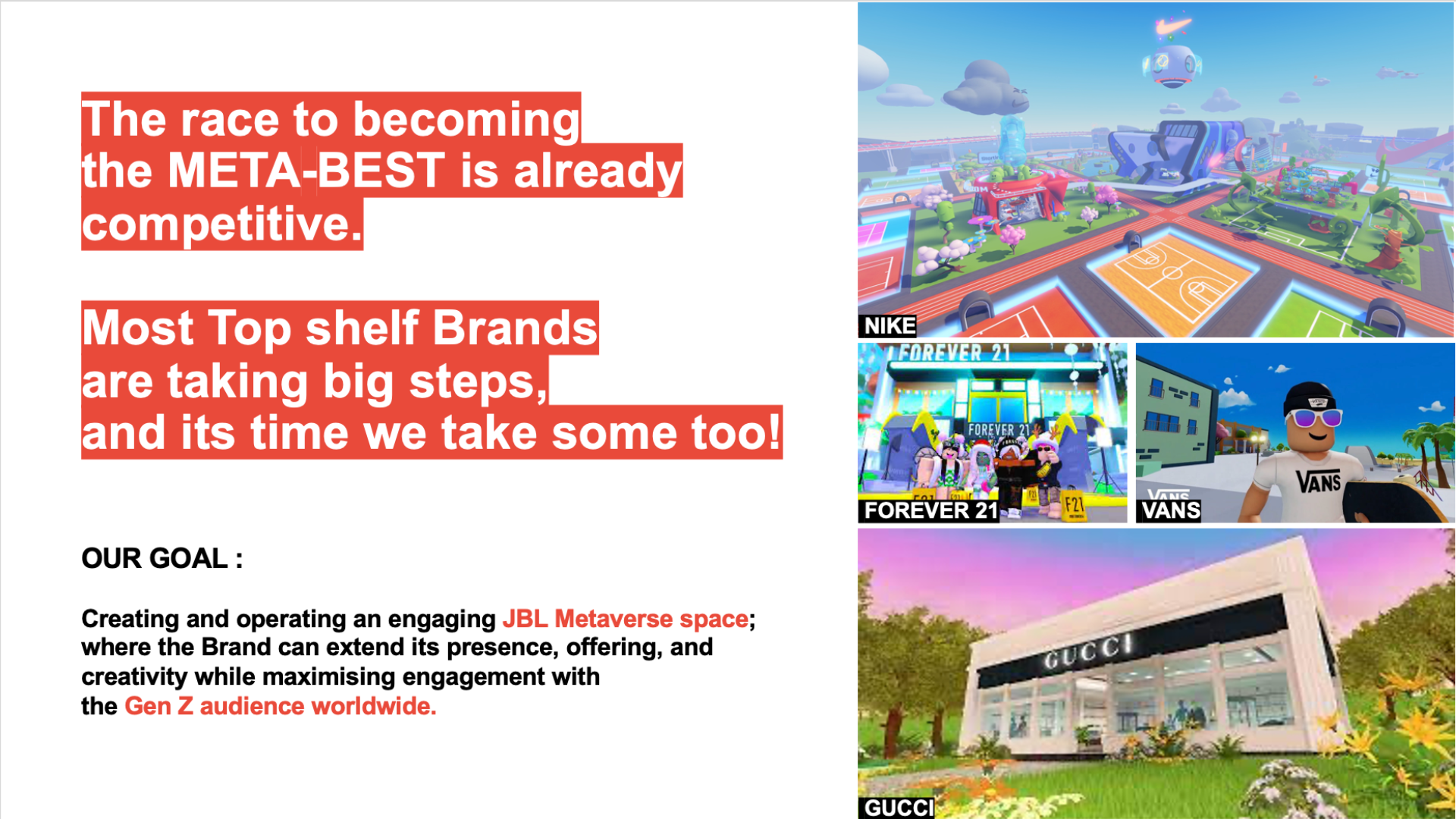 The race to becoming the META-BEST is already competitive.

Most Top shelf Brands are taking big steps, and its time we take some too!

OUR GOAL :

Creating and operating an engaging JBL Metaverse space; where the Brand can extend its presence, offering, and creativity while maximising engagement with the Gen Z audience worldwide.

NIKE

FOREVER 21

FOREVER 21

FOREVER 21

F21

VANS

VANS

VANS

GUCCI

GUCCI